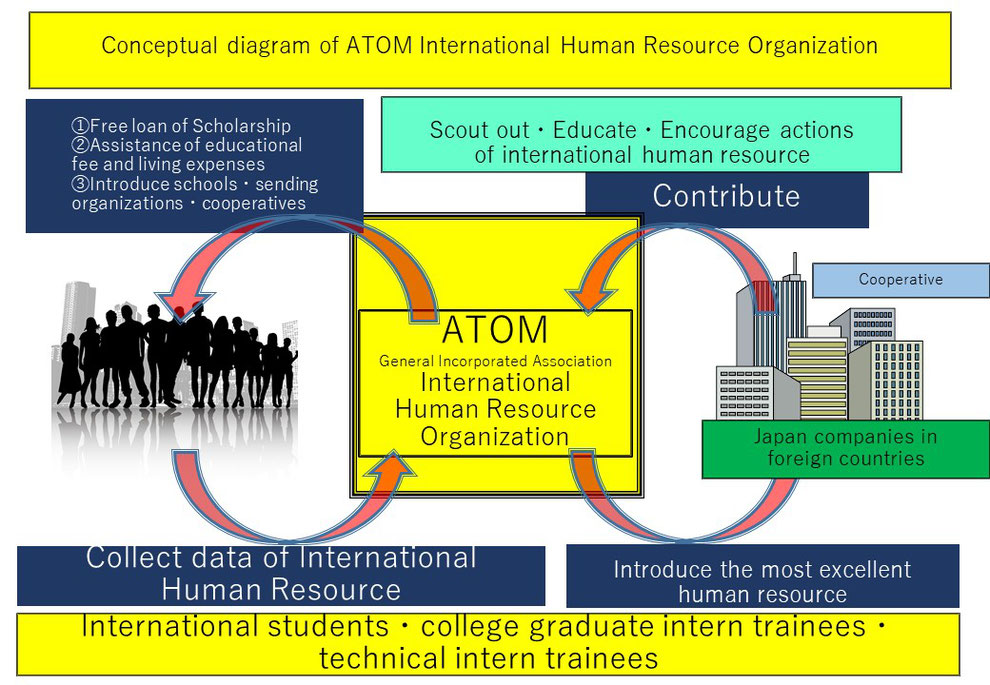 Conceptual diagram of ATOM International Human Resource Organization

①Free loan of Scholarship
②Assistance of educational fee and living expenses
③Introduce schools・sending organizations・cooperatives

Scout out・Educate・Encourage actions of international human resource

Contribute

Cooperative

ATOM
General Incorporated Association
International Human Resource Organization

Japan companies in foreign countries

Collect data of International Human Resource

Introduce the most excellent human resource

International students・college graduate intern trainees・technical intern trainees